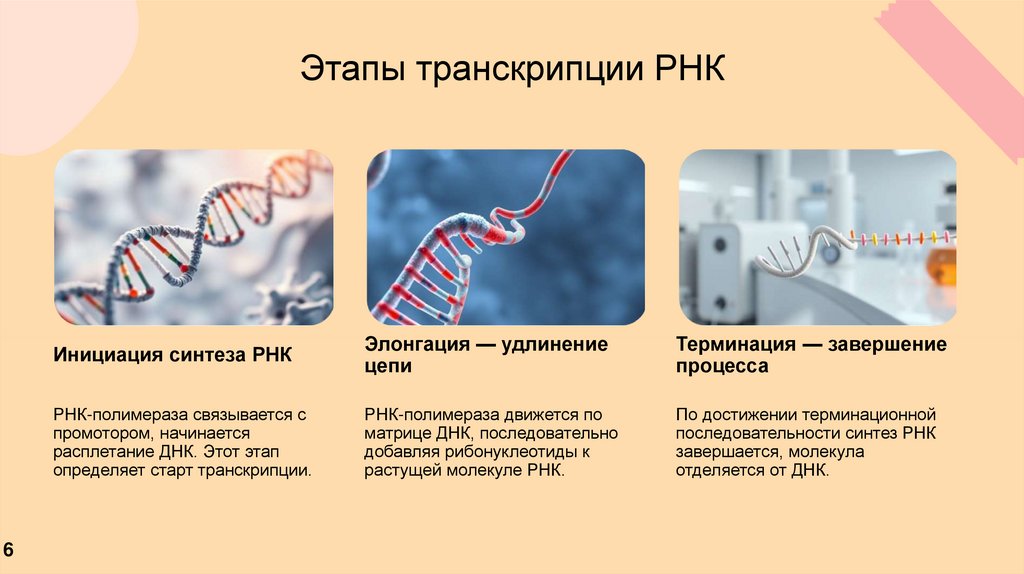 Этапы транскрипции РНК

Инициация синтеза РНК

РНК-полимераза связывается с промотором, начинается расплетание ДНК. Этот этап определяет старт транскрипции.

Элонгация — удлинение цепи

РНК-полимераза движется по матрице ДНК, последовательно добавляя рибонуклеотиды к растущей молекуле РНК.

Терминация — завершение процесса

По достижении терминационной последовательности синтез РНК завершается, молекула отделяется от ДНК.

6